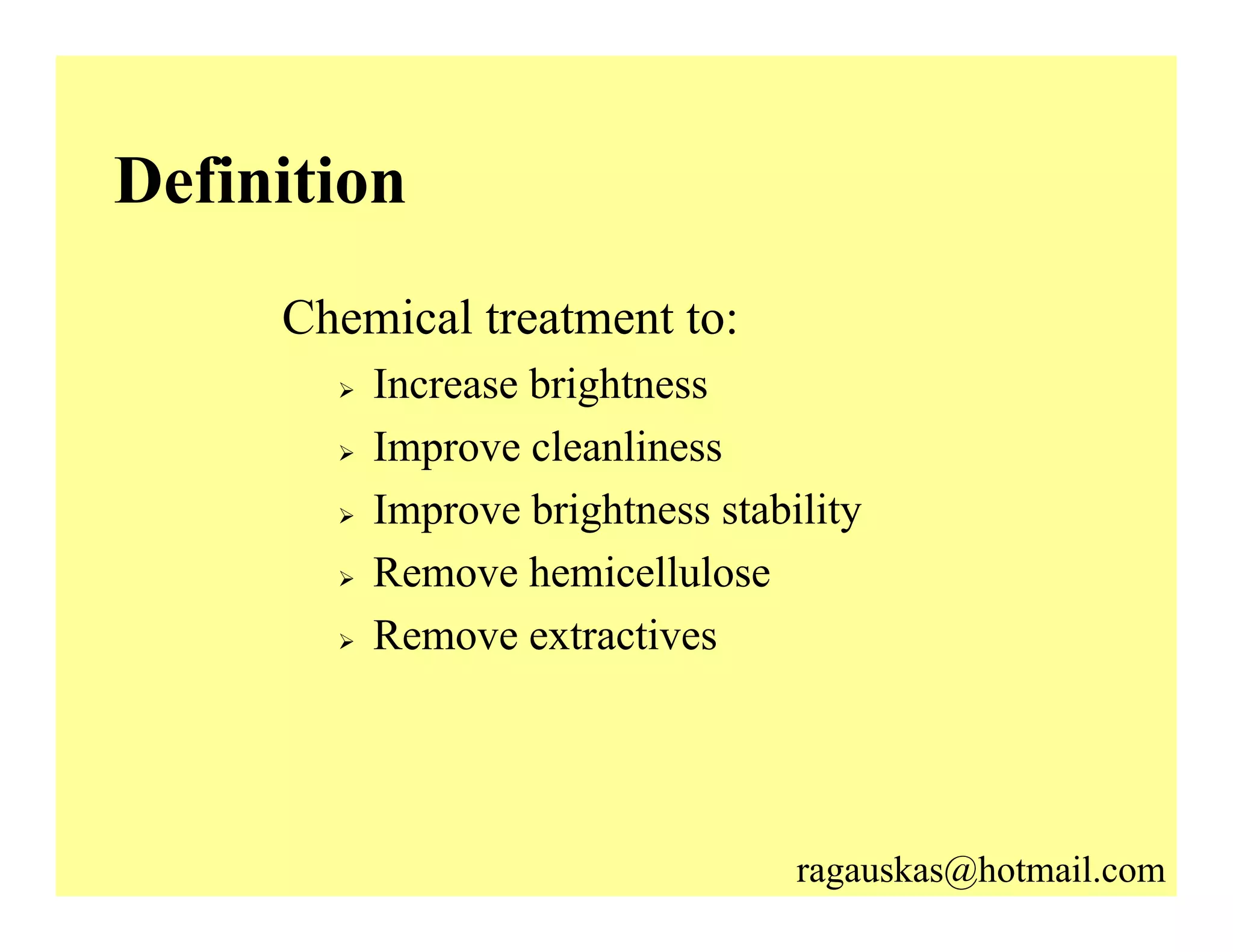 Definition

Chemical treatment to:

➢ Increase brightness
➢ Improve cleanliness
➢ Improve brightness stability
➢ Remove hemicellulose
➢ Remove extractives

ragauskas@hotmail.com